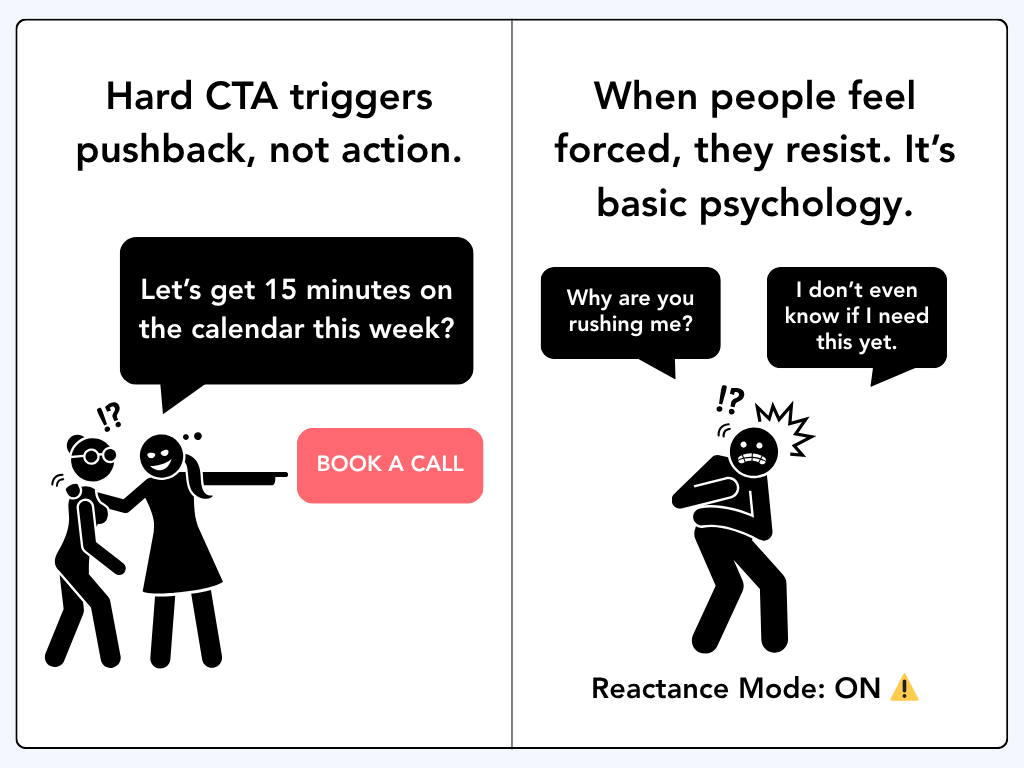 Hard CTA triggers pushback, not action.

Let's get 15 minutes on the calendar this week?

!?

BOOK A CALL

When people feel forced, they resist. It's basic psychology.

Why are you rushing me?

I don't even know if I need this yet.

!?

Reactance Mode: ON ⚠️